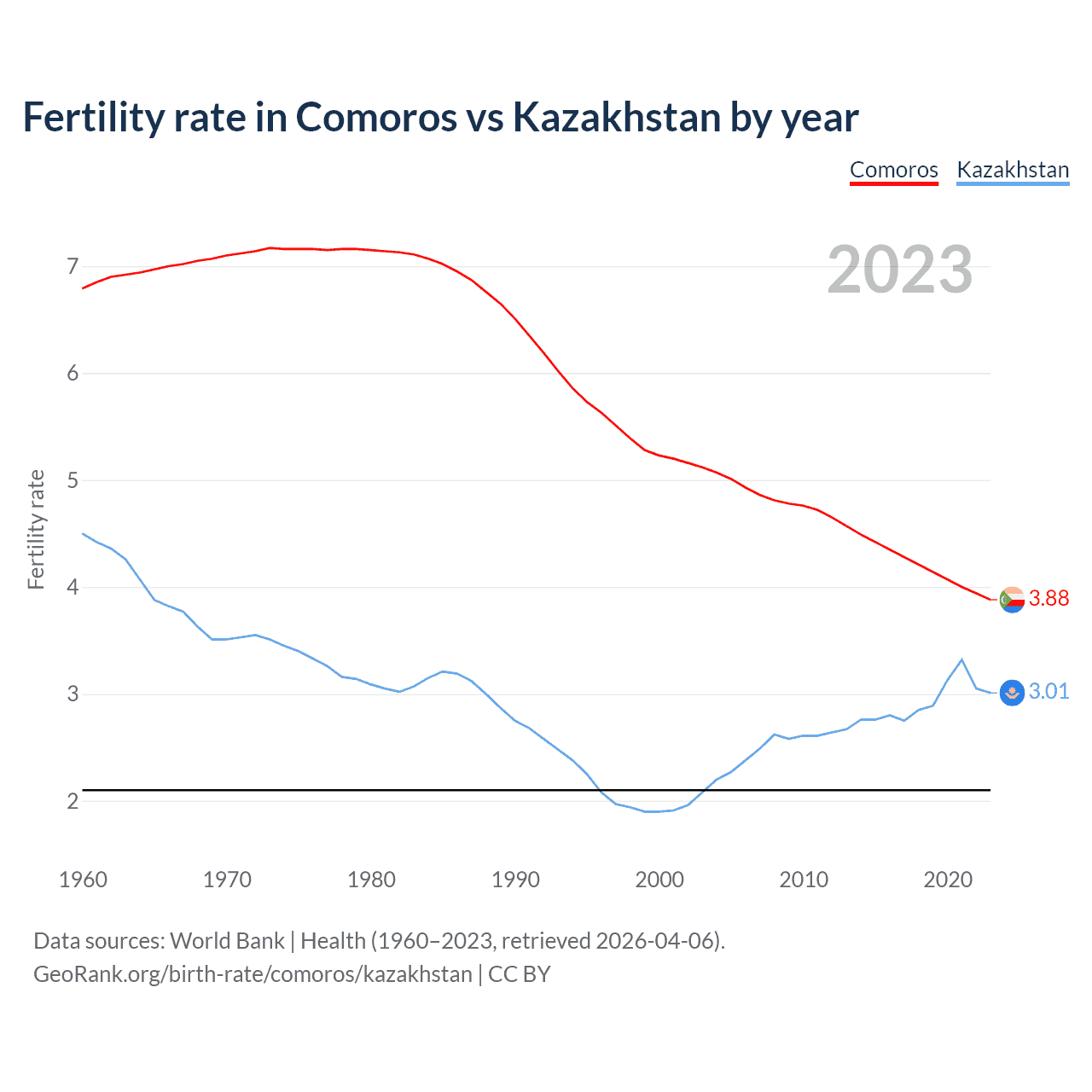 Fertility rate in Comoros vs Kazakhstan by year

Comoros Kazakhstan

2023

Fertility rate

7
6
5
4
3
2

3.88
3.01

1960 1970 1980 1990 2000 2010 2020

Data sources: World Bank | Health (1960–2023, retrieved 2026-04-06).
GeoRank.org/birth-rate/comoros/kazakhstan | CC BY